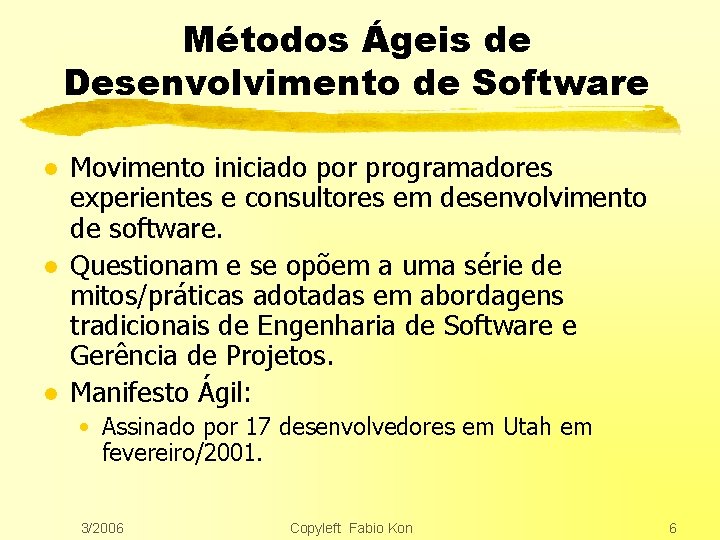 Métodos Ágeis de Desenvolvimento de Software

- Movimento iniciado por programadores experientes e consultores em desenvolvimento de software.
- Questionam e se opõem a uma série de mitos/práticas adotadas em abordagens tradicionais de Engenharia de Software e Gerência de Projetos.
- Manifesto Ágil:
  - Assinado por 17 desenvolvedores em Utah em fevereiro/2001.

3/2006 Copyleft Fabio Kon 6